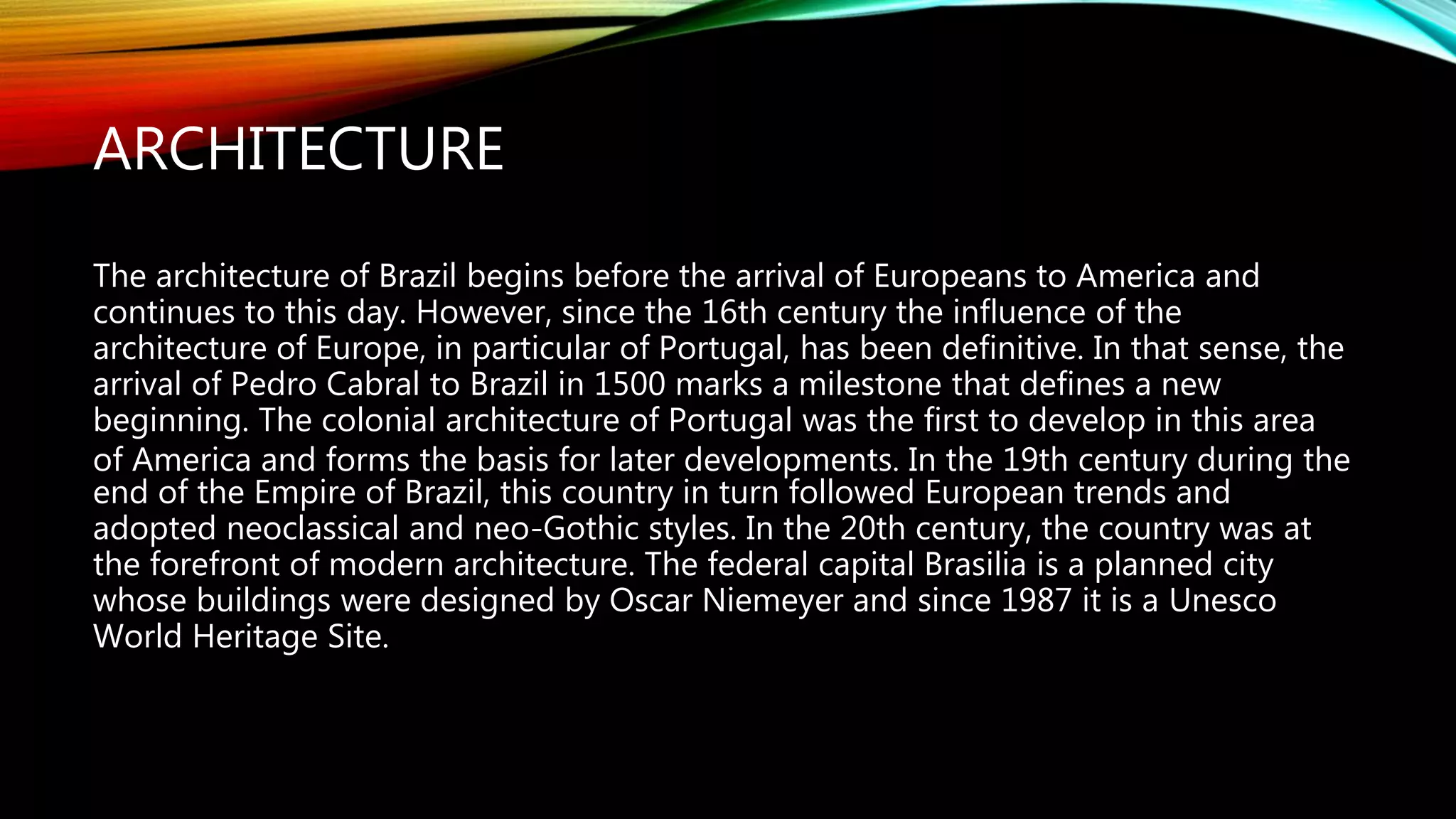 ARCHITECTURE

The architecture of Brazil begins before the arrival of Europeans to America and continues to this day. However, since the 16th century the influence of the architecture of Europe, in particular of Portugal, has been definitive. In that sense, the arrival of Pedro Cabral to Brazil in 1500 marks a milestone that defines a new beginning. The colonial architecture of Portugal was the first to develop in this area of America and forms the basis for later developments. In the 19th century during the end of the Empire of Brazil, this country in turn followed European trends and adopted neoclassical and neo-Gothic styles. In the 20th century, the country was at the forefront of modern architecture. The federal capital Brasilia is a planned city whose buildings were designed by Oscar Niemeyer and since 1987 it is a Unesco World Heritage Site.